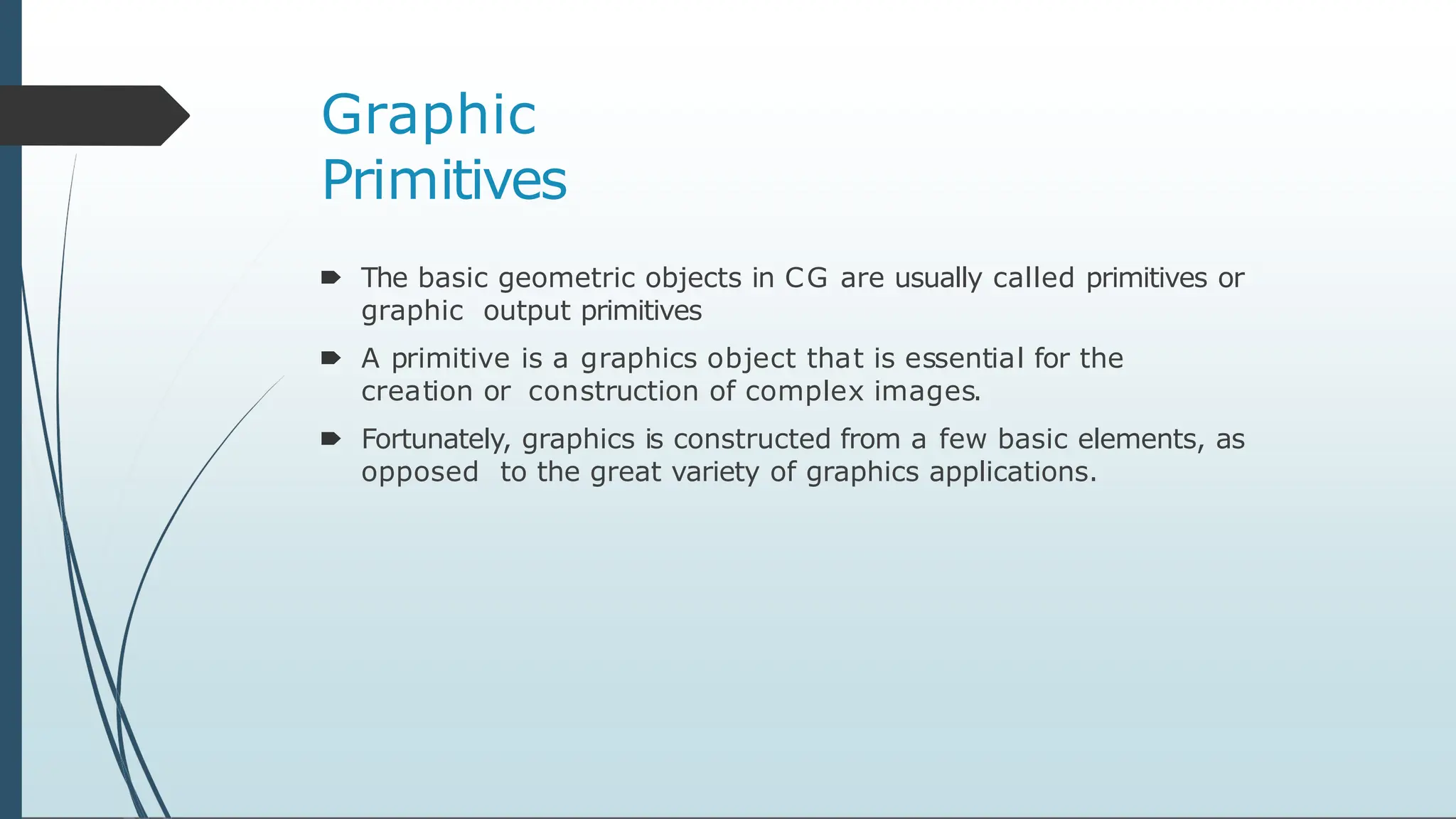 Graphic Primitives

The basic geometric objects in CG are usually called primitives or graphic output primitives

A primitive is a graphics object that is essential for the creation or construction of complex images.

Fortunately, graphics is constructed from a few basic elements, as opposed to the great variety of graphics applications.